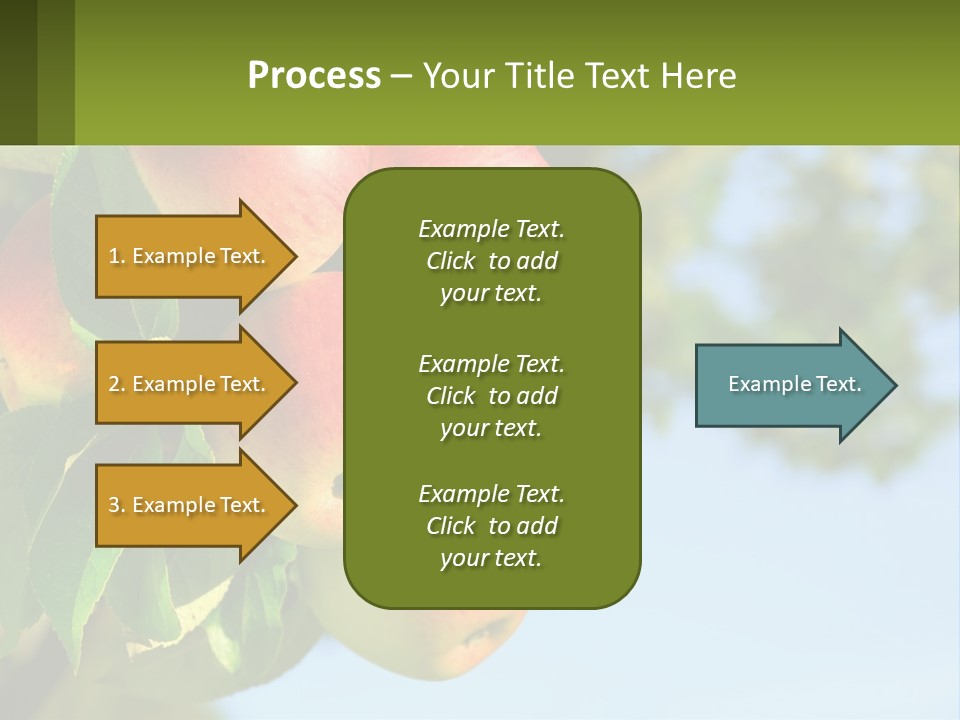 Process – Your Title Text Here

1. Example Text.

2. Example Text.

3. Example Text.

Example Text. Click to add your text.

Example Text. Click to add your text.

Example Text. Click to add your text.

Example Text.